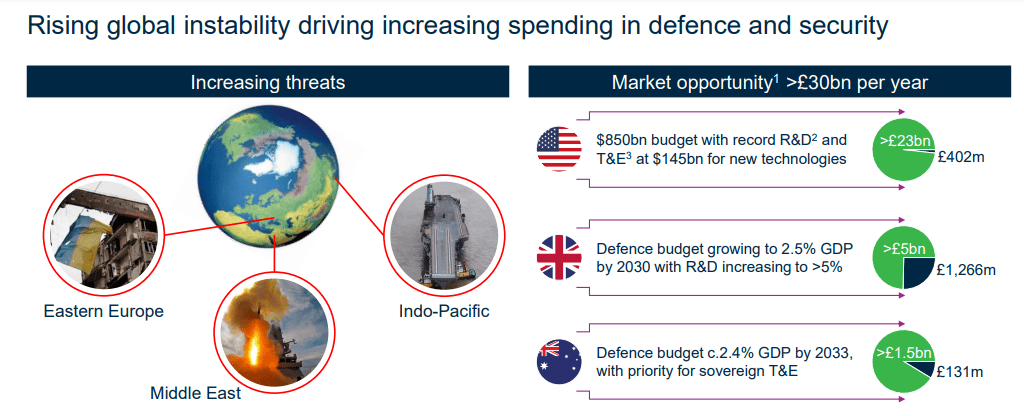 Rising global instability driving increasing spending in defence and security

Increasing threats

Eastern Europe

Middle East

Indo-Pacific

Market opportunity$^1$ >£30bn per year

\$850bn budget with record R&D$^2$ and T&E$^3$ at \$145bn for new technologies

>£23bn

£402m

Defence budget growing to 2.5% GDP by 2030 with R&D increasing to >5%

>£5bn

£1,266m

Defence budget c.2.4% GDP by 2033, with priority for sovereign T&E

>£1.5bn

£131m